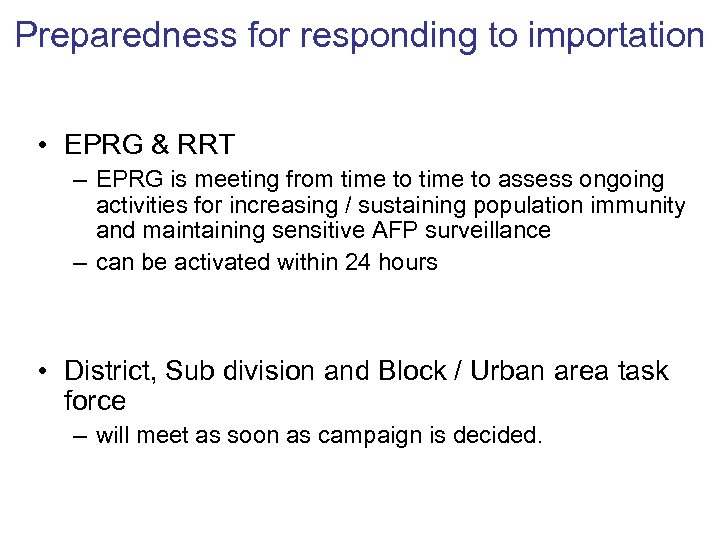 Preparedness for responding to importation

• EPRG & RRT
– EPRG is meeting from time to time to assess ongoing activities for increasing / sustaining population immunity and maintaining sensitive AFP surveillance
– can be activated within 24 hours

• District, Sub division and Block / Urban area task force
– will meet as soon as campaign is decided.